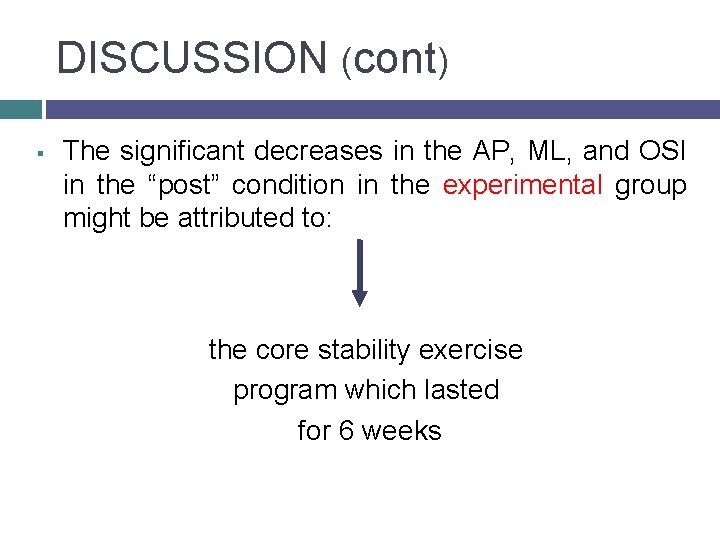 DISCUSSION (cont)

▪ The significant decreases in the AP, ML, and OSI in the “post” condition in the experimental group might be attributed to:

the core stability exercise program which lasted for 6 weeks